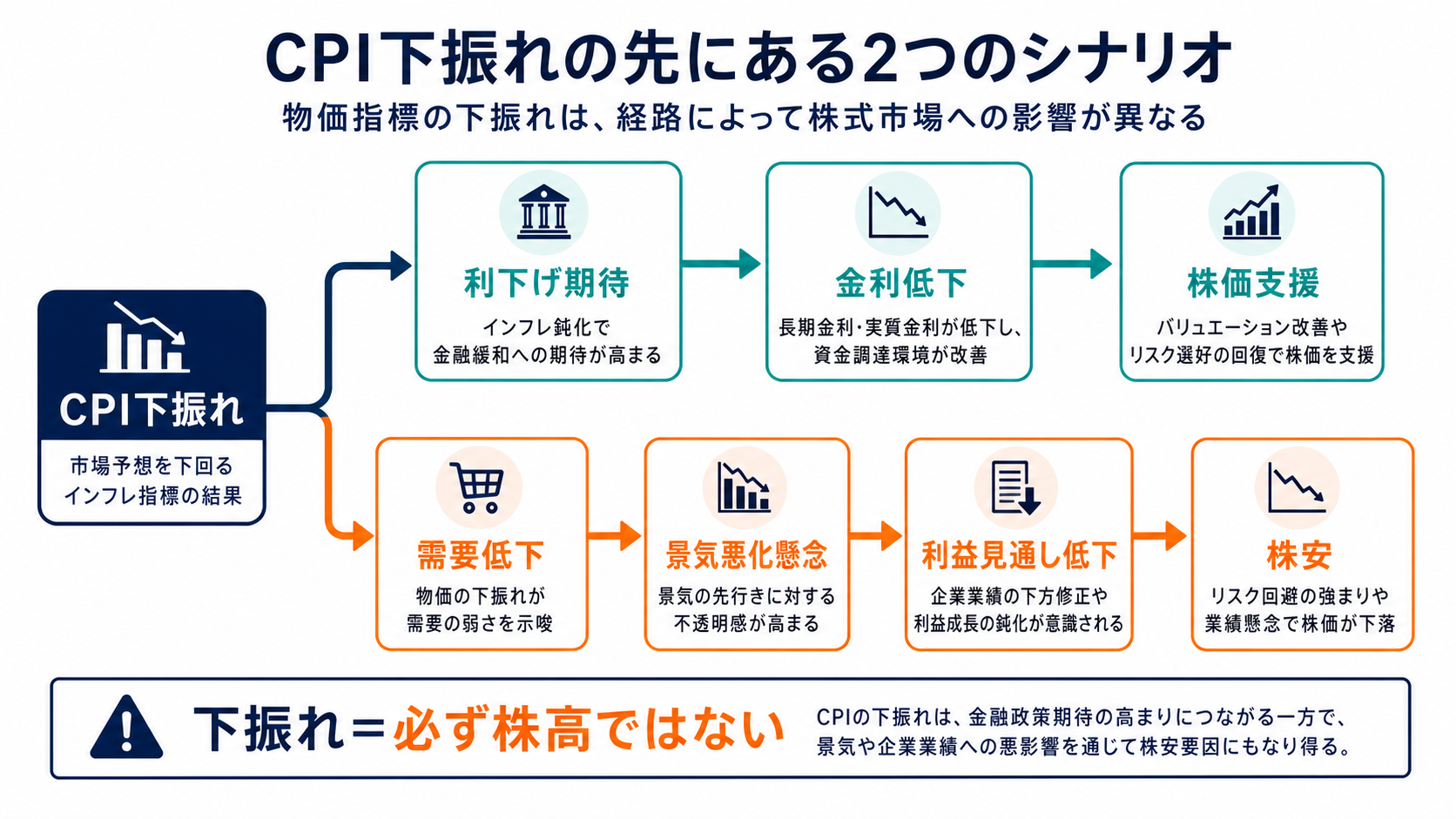 CPI下振れの先にある2つのシナリオ

物価指標の下振れは、経路によって株式市場への影響が異なる

CPI下振れ

市場予想を下回るインフレ指標の結果

利下げ期待

インフレ鈍化で金融緩和への期待が高まる

金利低下

長期金利・実質金利が低下し、資金調達環境が改善

株価支援

バリュエーション改善やリスク選好の回復で株価を支援

需要低下

物価の下振れが需要の弱さを示唆

景気悪化懸念

景気の先行きに対する不透明感が高まる

利益見通し低下

企業業績の下方修正や利益成長の鈍化が意識される

株安

リスク回避の強まりや業績懸念で株価が下落

下振れ＝必ず株高ではない

CPIの下振れは、金融政策期待の高まりにつながる一方で、景気や企業業績への悪影響を通じて株安要因にもなり得る。